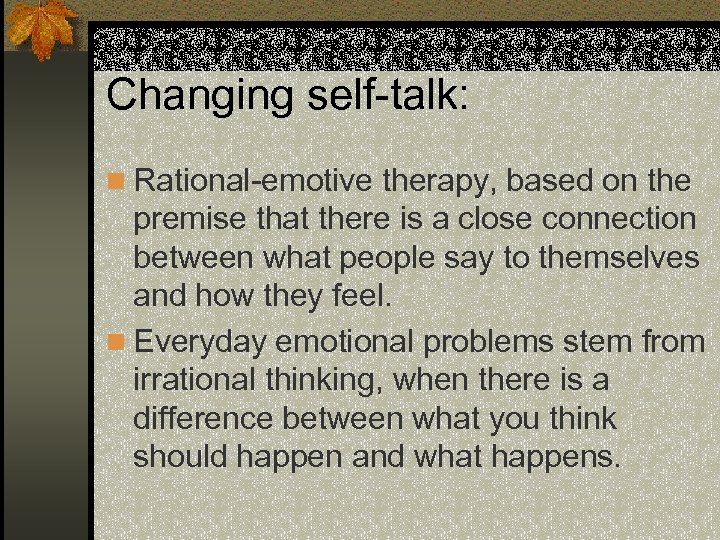 Changing self-talk:

Rational-emotive therapy, based on the premise that there is a close connection between what people say to themselves and how they feel.

Everyday emotional problems stem from irrational thinking, when there is a difference between what you think should happen and what happens.